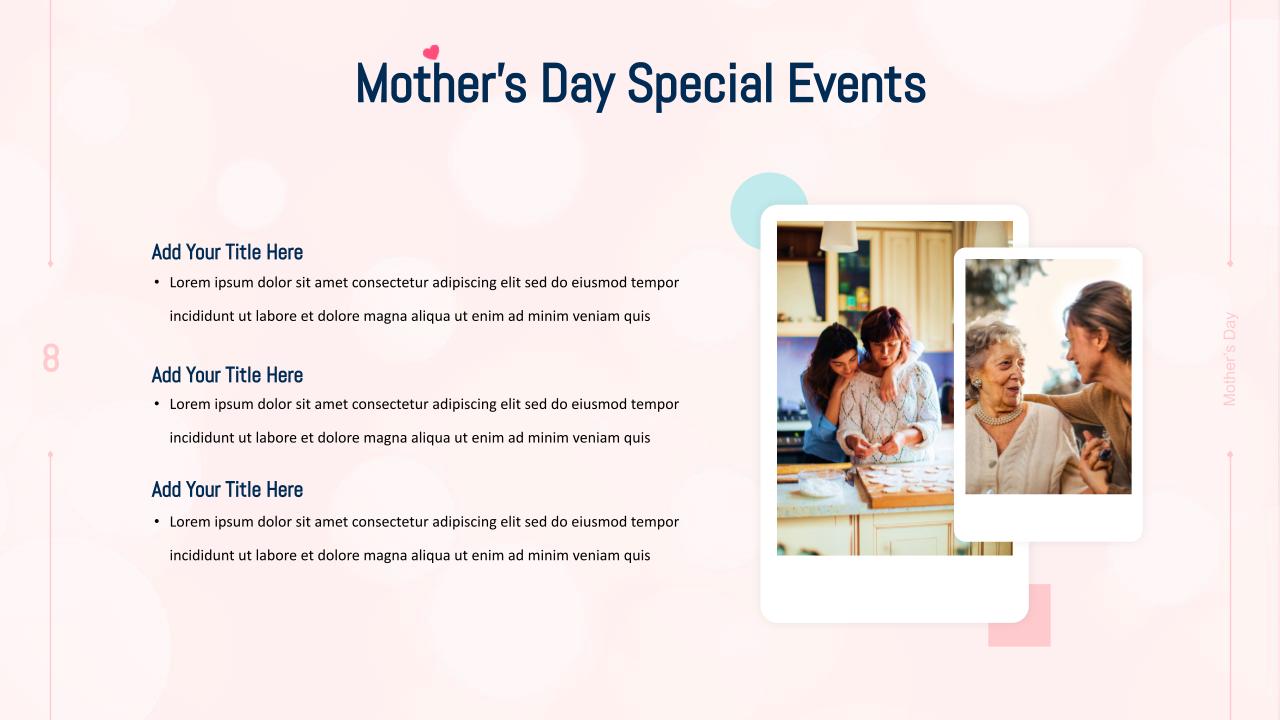 Mother's Day Special Events

8

Add Your Title Here
• Lorem ipsum dolor sit amet consectetur adipiscing elit sed do eiusmod tempor incididunt ut labore et dolore magna aliqua ut enim ad minim veniam quis

Add Your Title Here
• Lorem ipsum dolor sit amet consectetur adipiscing elit sed do eiusmod tempor incididunt ut labore et dolore magna aliqua ut enim ad minim veniam quis

Add Your Title Here
• Lorem ipsum dolor sit amet consectetur adipiscing elit sed do eiusmod tempor incididunt ut labore et dolore magna aliqua ut enim ad minim veniam quis

Mother's Day